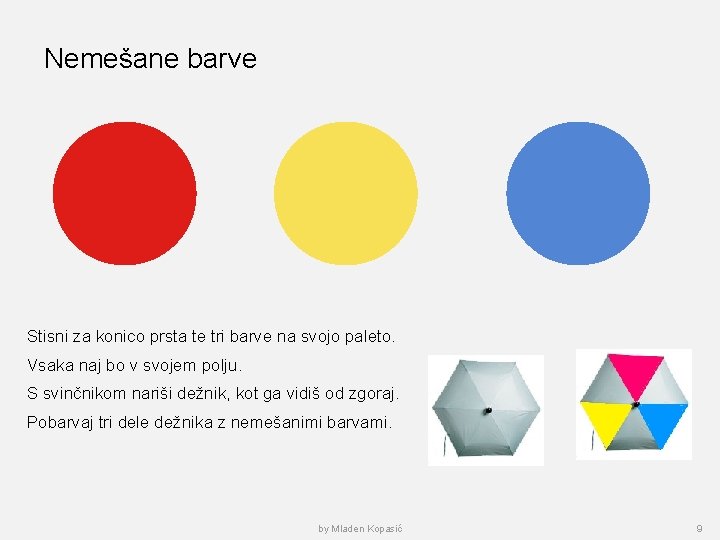 Nemešane barve

Stisni za konico prsta te tri barve na svojo paleto.

Vsaka naj bo v svojem polju.

S svinčnikom nariši dežnik, kot ga vidiš od zgoraj.

Pobarvaj tri dele dežnika z nemešanimi barvami.

by Mladen Kopasić

9